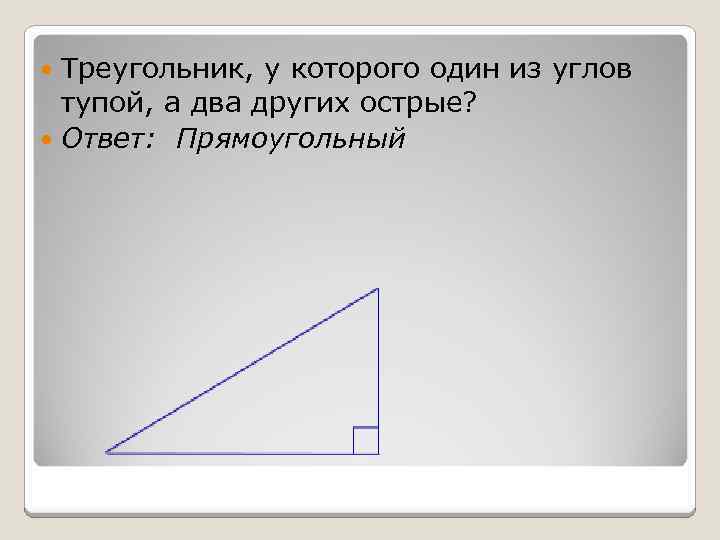 Треугольник, у которого один из углов тупой, а два других острые?

Ответ: Прямоугольный